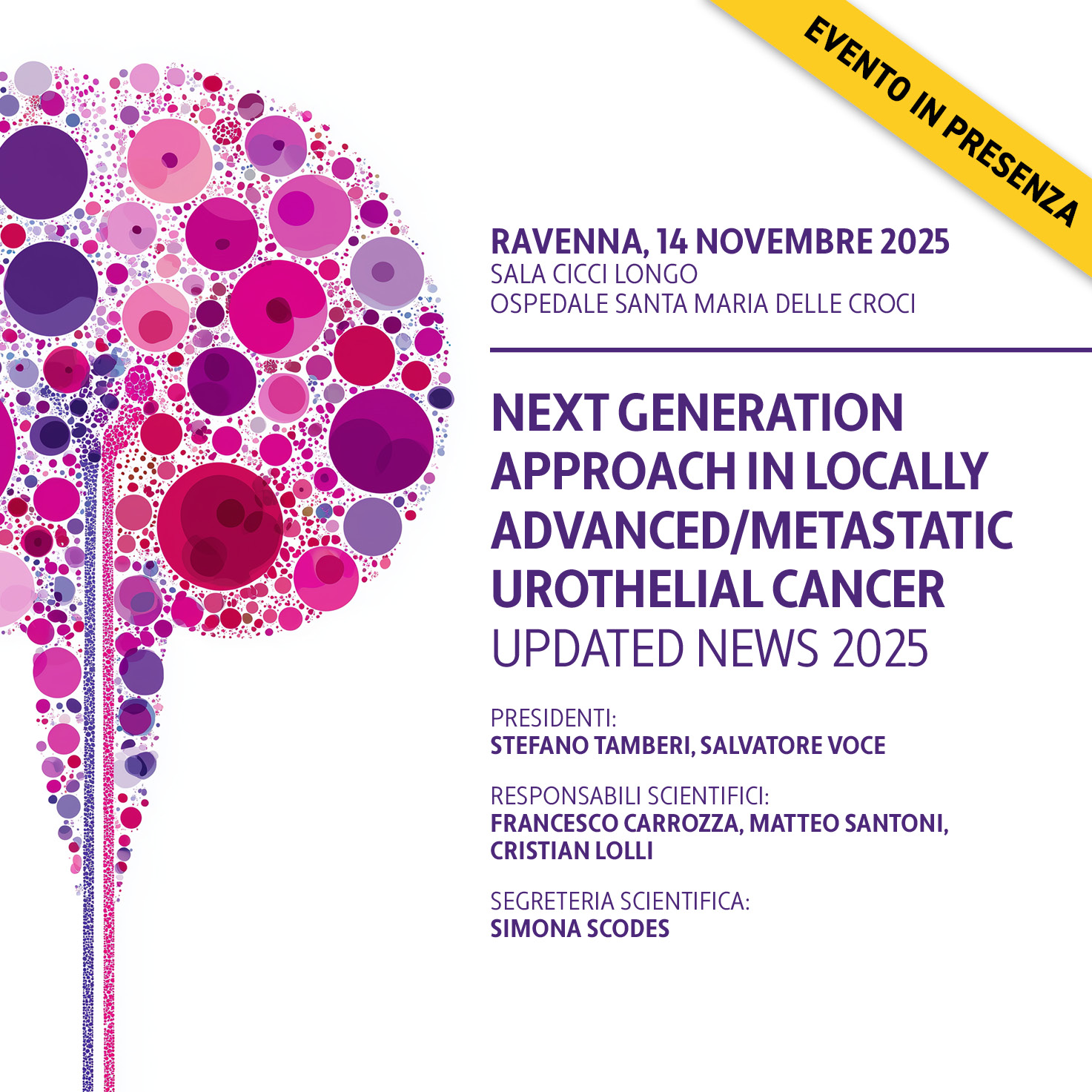 EVENTO IN PRESENZA

RAVENNA, 14 NOVEMBRE 2025
SALA CICCI LONGO
OSPEDALE SANTA MARIA DELLE CROCI

NEXT GENERATION APPROACH IN LOCALLY ADVANCED/METASTATIC UROTHELIAL CANCER
UPDATED NEWS 2025

PRESIDENTI:
STEFANO TAMBERI, SALVATORE VOCE

RESPONSABILI SCIENTIFICI:
FRANCESCO CARROZZA, MATTEO SANTONI, CRISTIAN LOLLI

SEGRETERIA SCIENTIFICA:
SIMONA SCODES